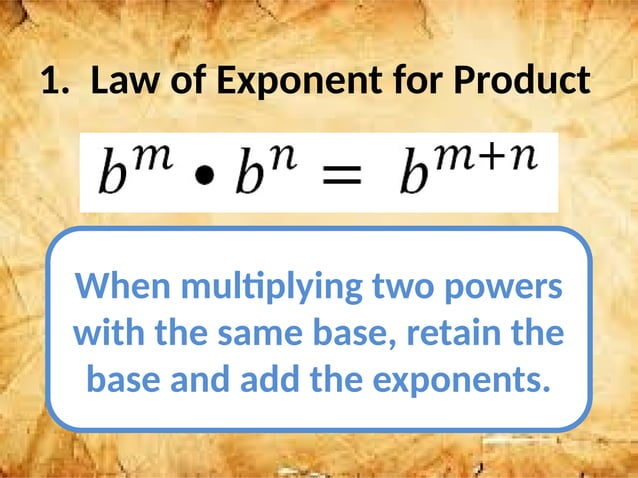 1. Law of Exponent for Product

$b^m \bullet b^n = b^{m+n}$

When multiplying two powers with the same base, retain the base and add the exponents.